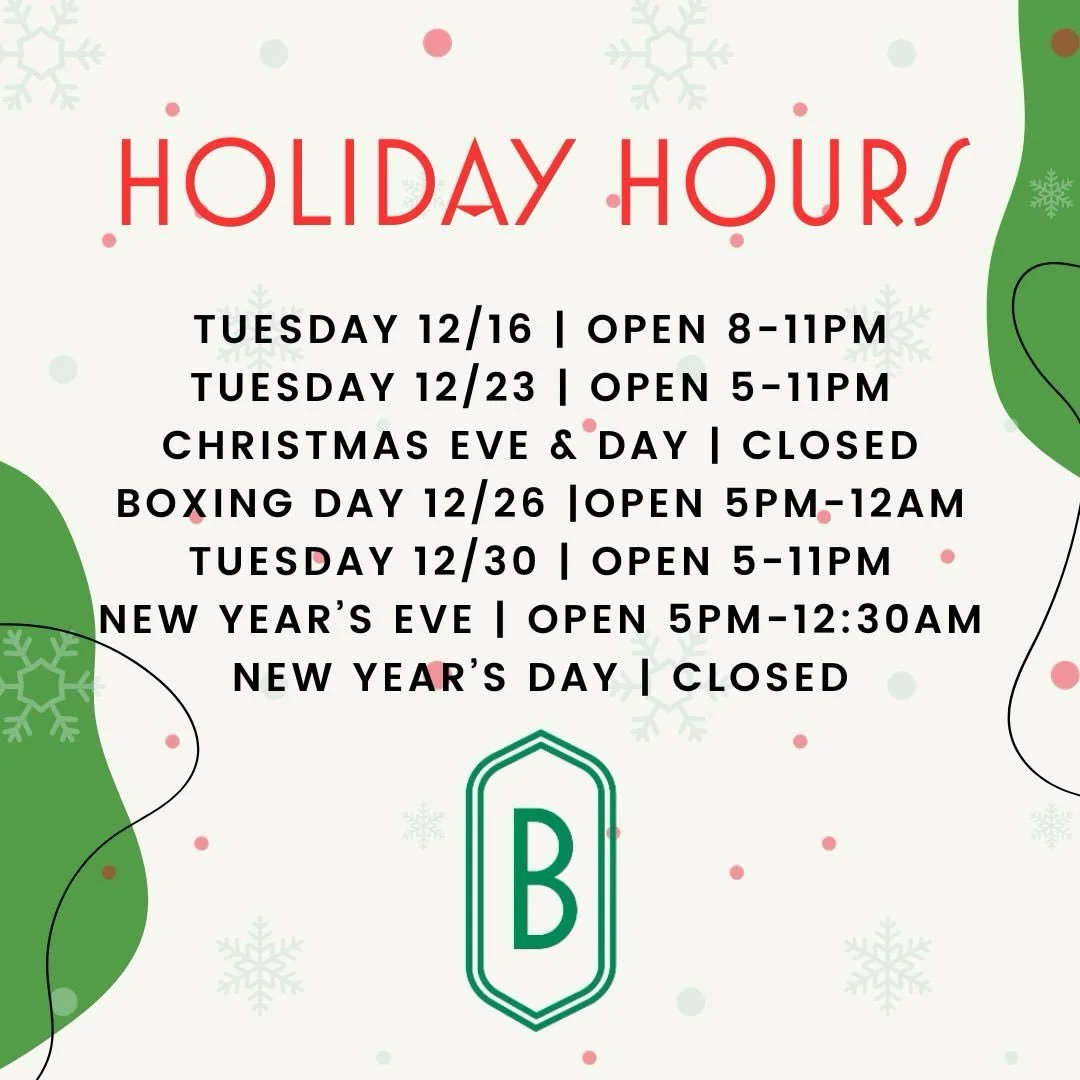 HOLIDAY HOURS

TUESDAY 12/16 | OPEN 8-11PM
TUESDAY 12/23 | OPEN 5-11PM
CHRISTMAS EVE & DAY | CLOSED
BOXING DAY 12/26 |OPEN 5PM-12AM
TUESDAY 12/30 | OPEN 5-11PM
NEW YEAR'S EVE | OPEN 5PM-12:30AM
NEW YEAR'S DAY | CLOSED

B